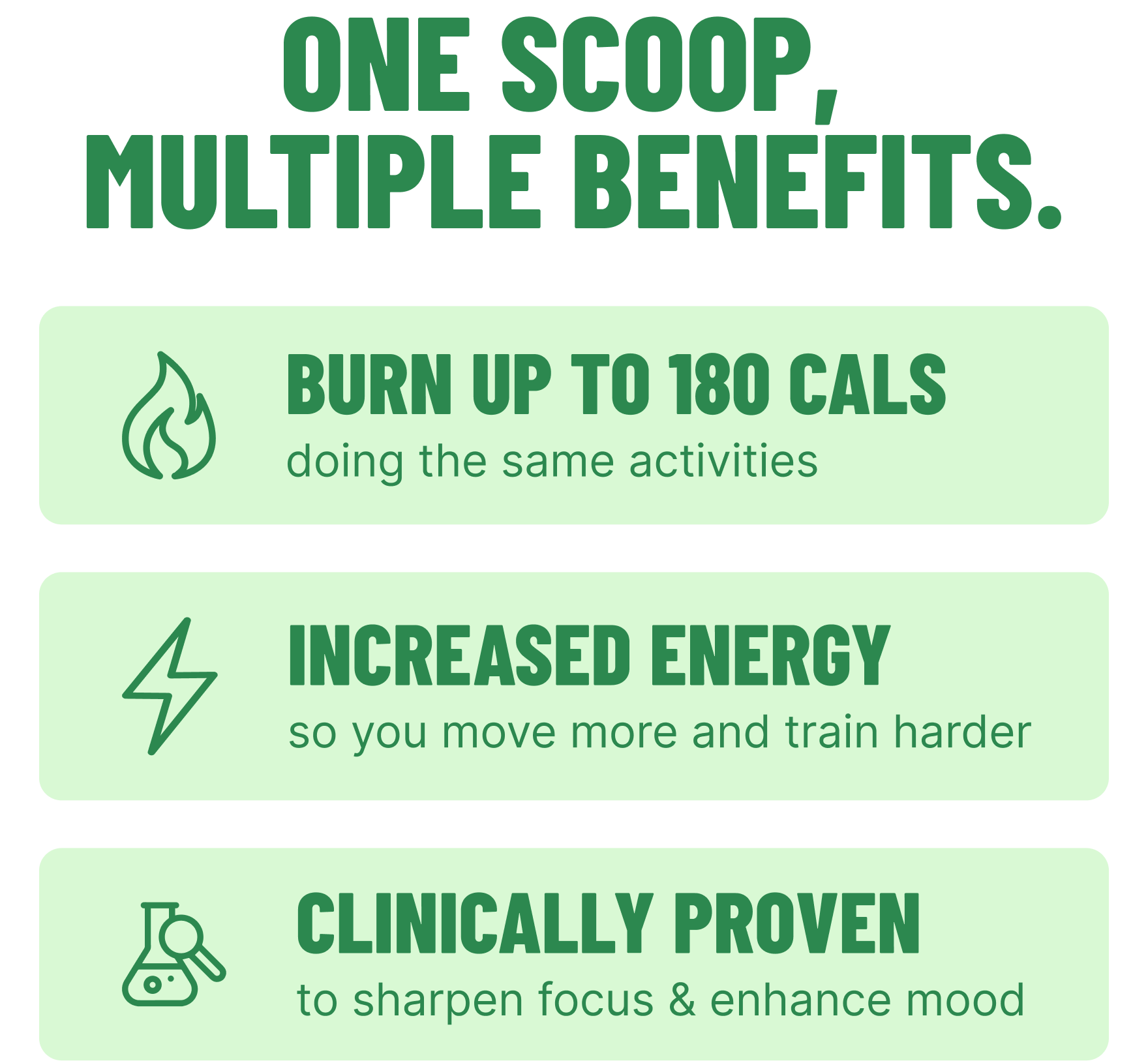 ONE SCOOP, MULTIPLE BENEFITS.

BURN UP TO 180 CALS
doing the same activities

INCREASED ENERGY
so you move more and train harder

CLINICALLY PROVEN
to sharpen focus & enhance mood